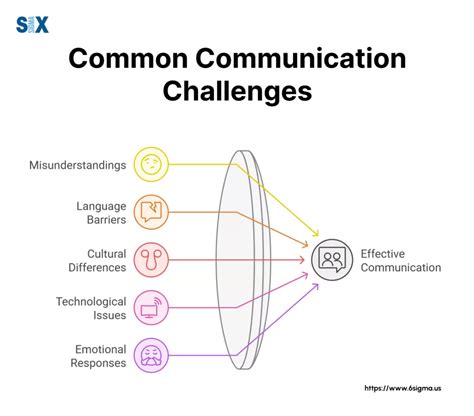 SIX SIGMA

Common Communication Challenges

Misunderstandings

Language Barriers

Cultural Differences

Technological Issues

Emotional Responses

Effective Communication

https://www.6sigma.us